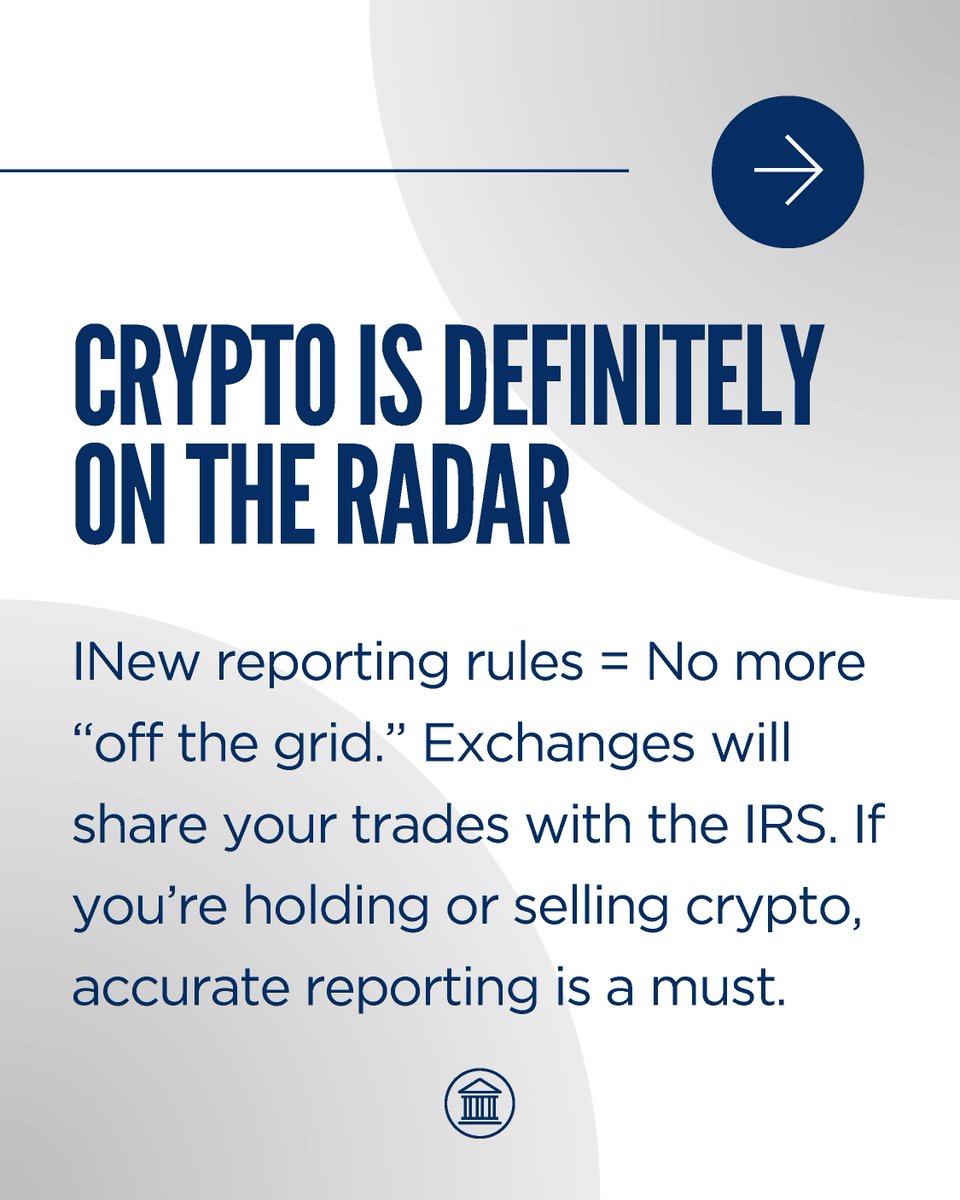 CRYPTO IS DEFINITELY ON THE RADAR

INew reporting rules = No more “off the grid.” Exchanges will share your trades with the IRS. If you’re holding or selling crypto, accurate reporting is a must.